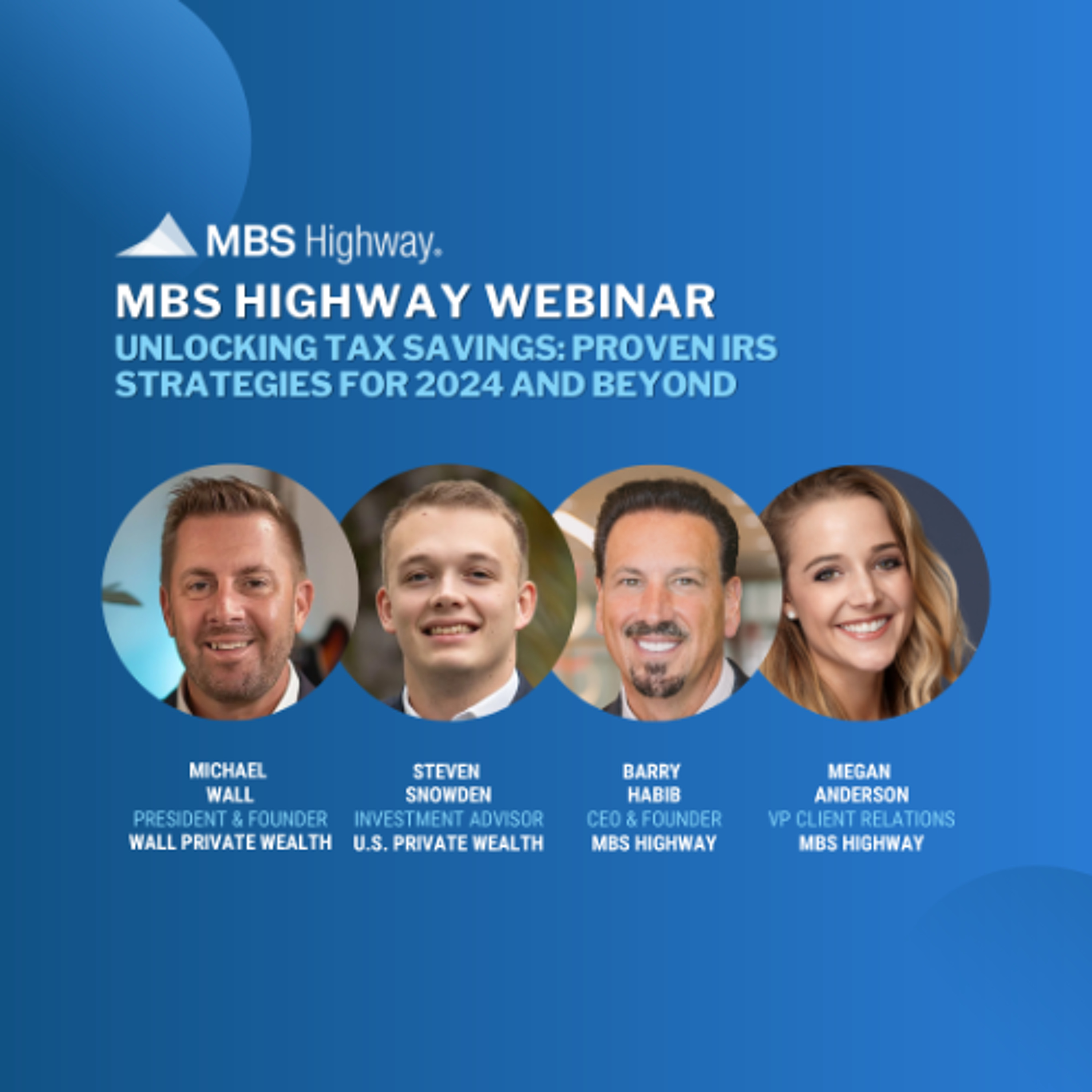 MBS Highway.

MBS HIGHWAY WEBINAR
UNLOCKING TAX SAVINGS: PROVEN IRS STRATEGIES FOR 2024 AND BEYOND

MICHAEL WALL
PRESIDENT & FOUNDER
WALL PRIVATE WEALTH

STEVEN SNOWDEN
INVESTMENT ADVISOR
U.S. PRIVATE WEALTH

BARRY HABIB
CEO & FOUNDER
MBS HIGHWAY

MEGAN ANDERSON
VP CLIENT RELATIONS
MBS HIGHWAY